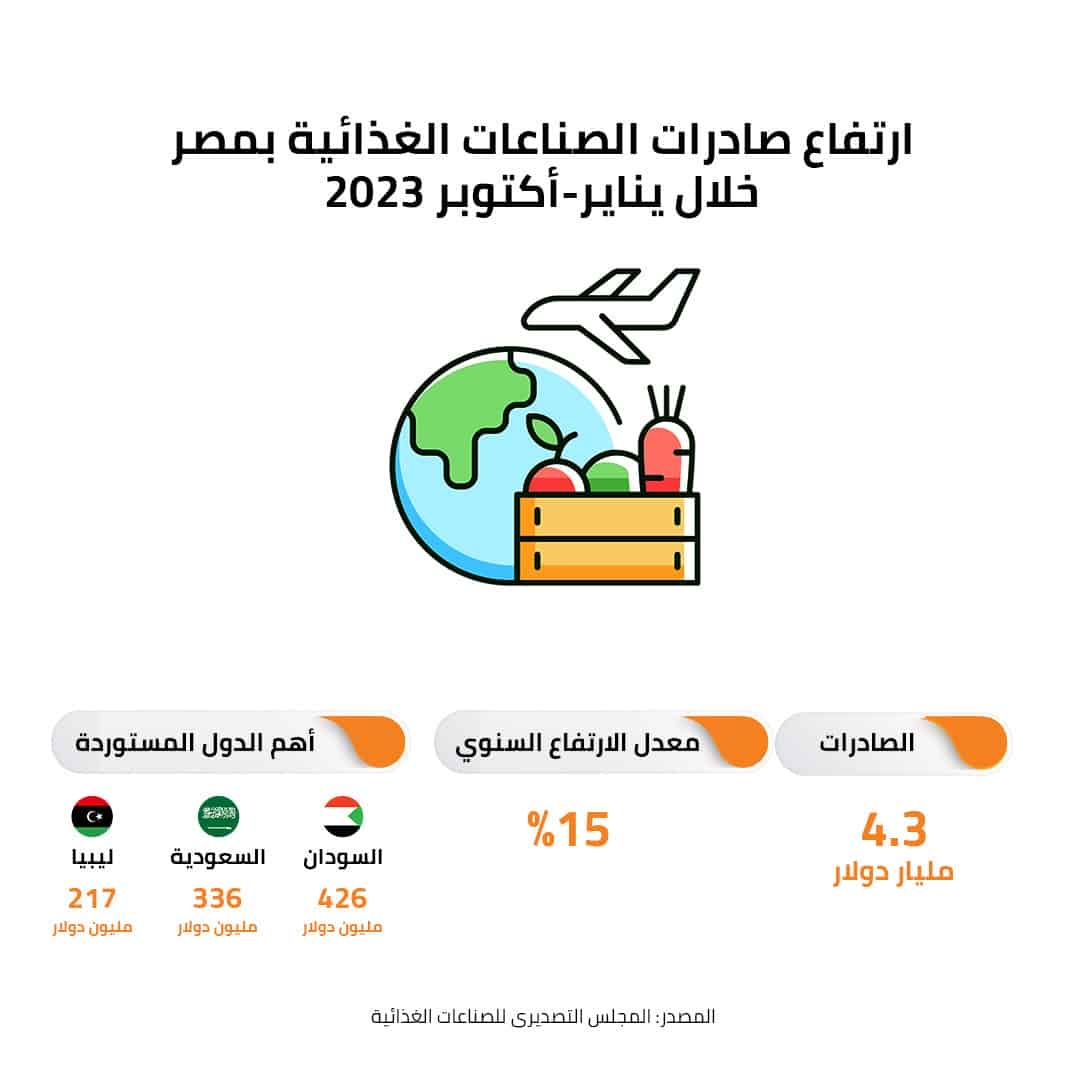 ارتفاع صادرات الصناعات الغذائية بمصر خلال يناير-أكتوبر 2023

الصادرات

4.3
مليار دولار

معدل الارتفاع السنوي

%15

أهم الدول المستوردة

السودان
426
مليون دولار

السعودية
336
مليون دولار

ليبيا
217
مليون دولار

المصدر: المجلس التصديرى للصناعات الغذائية